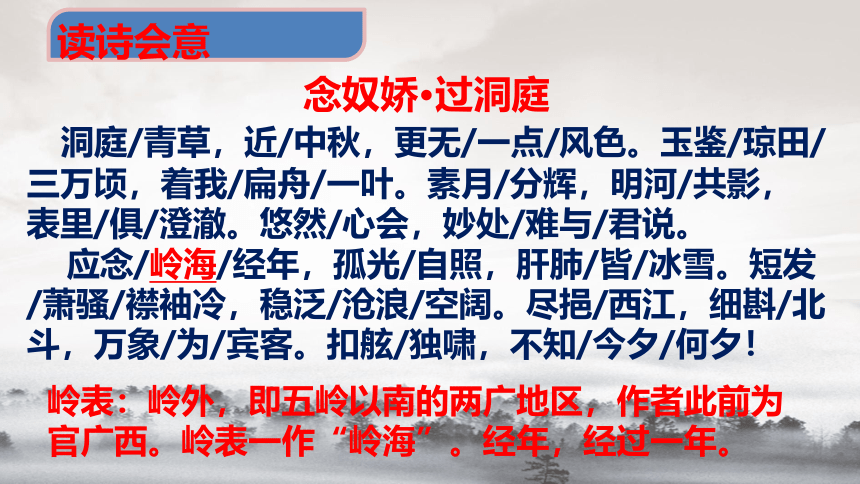 读诗会意

念奴娇•过洞庭

洞庭/青草，近/中秋，更无/一点/风色。玉鉴/琼田/三万顷，着我/扁舟/一叶。素月/分辉，明河/共影，表里/俱/澄澈。悠然/心会，妙处/难与/君说。

应念/岭海/经年，孤光/自照，肝肺/皆/冰雪。短发/萧骚/襟袖冷，稳泛/沧浪/空阔。尽挹/西江，细斟/北斗，万象/为/宾客。扣舷/独啸，不知/今夕/何夕！

岭表：岭外，即五岭以南的两广地区，作者此前为官广西。岭表一作“岭海”。经年，经过一年。